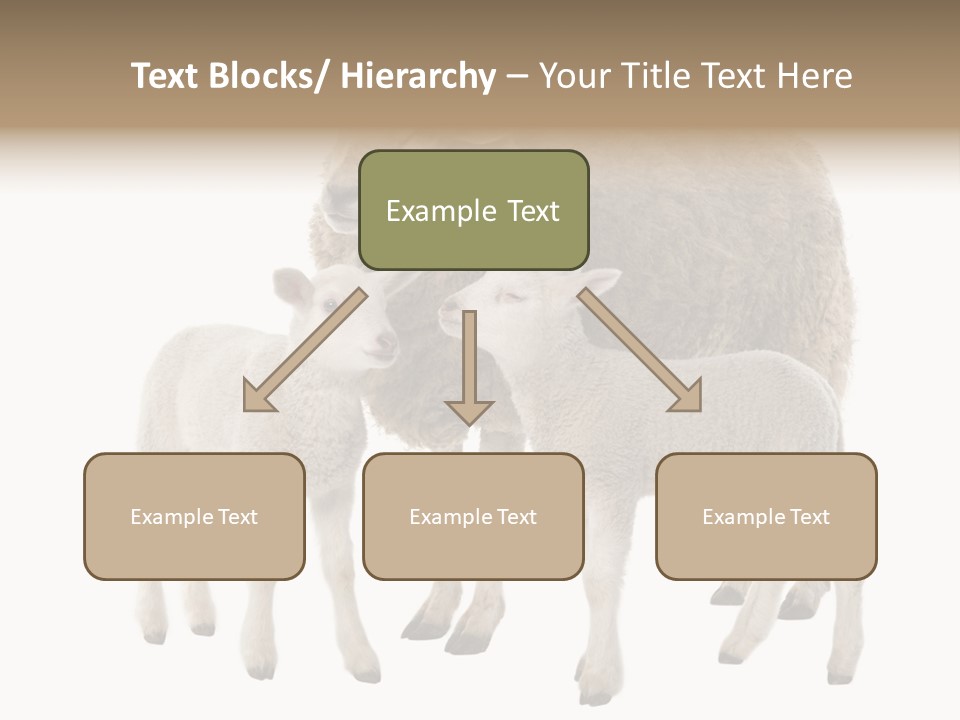 Text Blocks/ Hierarchy – Your Title Text Here

Example Text

Example Text

Example Text

Example Text